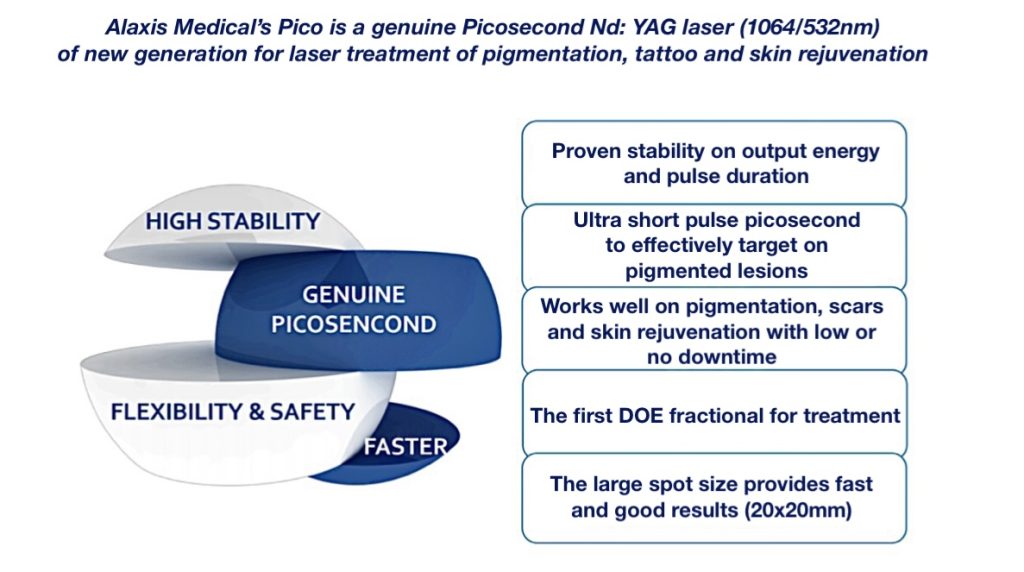 Alaxis Medical's Pico is a genuine Picosecond Nd: YAG laser (1064/532nm) of new generation for laser treatment of pigmentation, tattoo and skin rejuvenation

HIGH STABILITY

GENUINE PICOSENCOND

FLEXIBILITY & SAFETY

FASTER

Proven stability on output energy and pulse duration

Ultra short pulse picosecond to effectively target on pigmented lesions

Works well on pigmentation, scars and skin rejuvenation with low or no downtime

The first DOE fractional for treatment

The large spot size provides fast and good results (20x20mm)